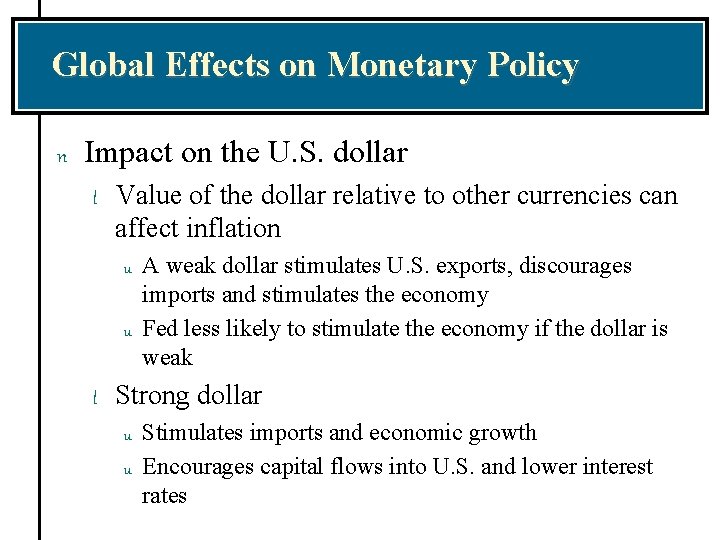 Global Effects on Monetary Policy

n Impact on the U.S. dollar

l Value of the dollar relative to other currencies can affect inflation

u A weak dollar stimulates U.S. exports, discourages imports and stimulates the economy

u Fed less likely to stimulate the economy if the dollar is weak

l Strong dollar

u Stimulates imports and economic growth

u Encourages capital flows into U.S. and lower interest rates